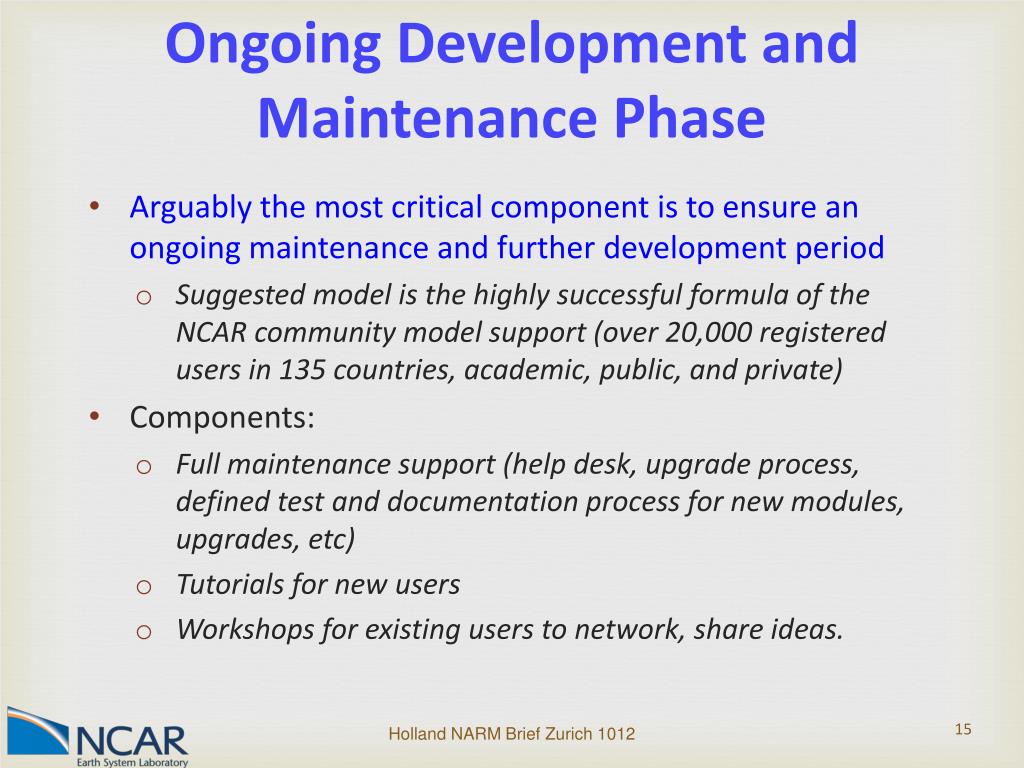 Ongoing Development and Maintenance Phase

• Arguably the most critical component is to ensure an ongoing maintenance and further development period
  o Suggested model is the highly successful formula of the NCAR community model support (over 20,000 registered users in 135 countries, academic, public, and private)
• Components:
  o Full maintenance support (help desk, upgrade process, defined test and documentation process for new modules, upgrades, etc)
  o Tutorials for new users
  o Workshops for existing users to network, share ideas.

NCAR
Earth System Laboratory

Holland NARM Brief Zurich 1012

15